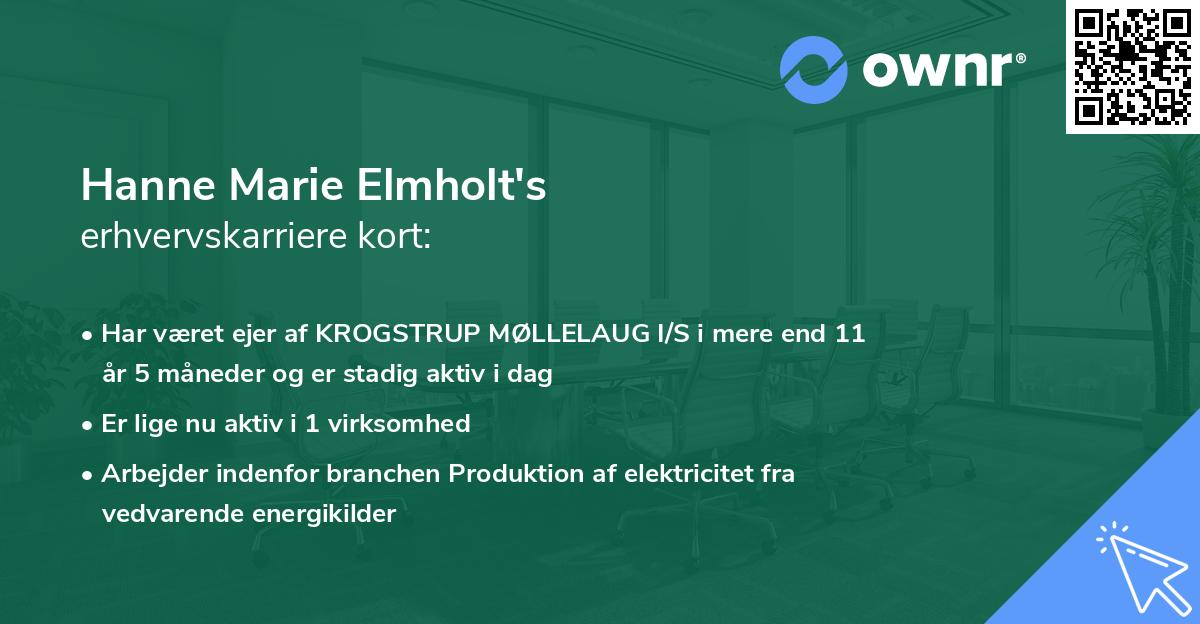 ownr®

Hanne Marie Elmholt's
erhvervskarriere kort:

• Har været ejer af KROGSTRUP MØLLELAUG I/S i mere end 11 år 5 måneder og er stadig aktiv i dag

• Er lige nu aktiv i 1 virksomhed

• Arbejder indenfor branchen Produktion af elektricitet fra vedvarende energikilder